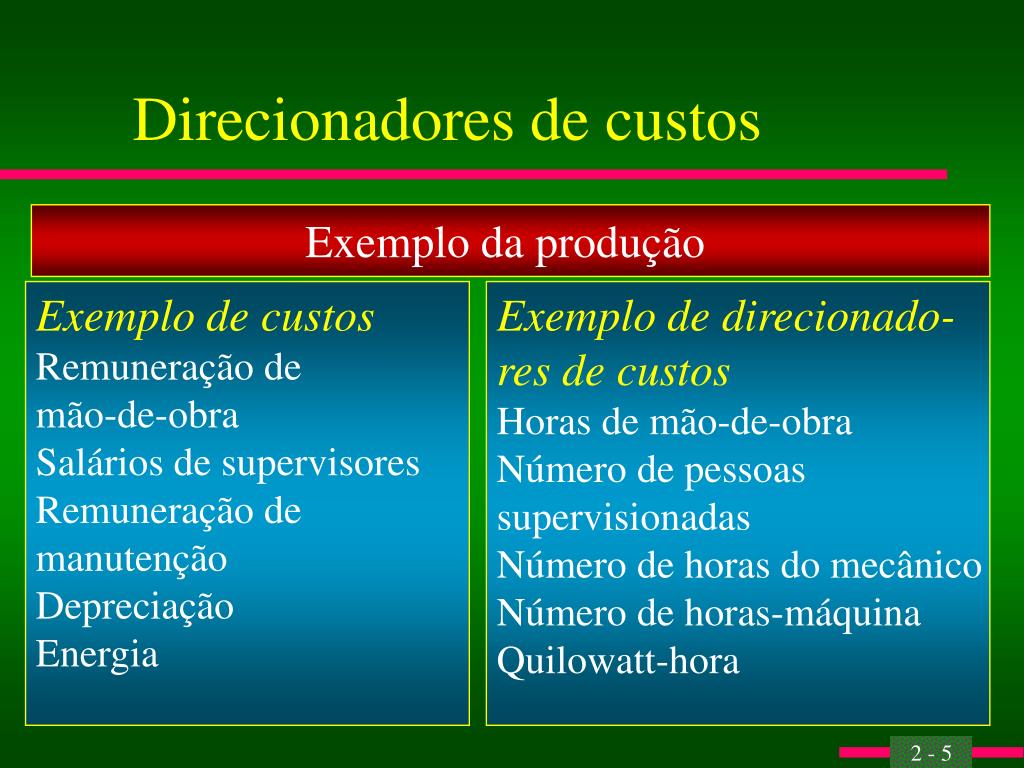 Direcionadores de custos

Exemplo da produção

Exemplo de custos
Remuneração de mão-de-obra
Salários de supervisores
Remuneração de manutenção
Depreciação
Energia

Exemplo de direcionadores de custos
Horas de mão-de-obra
Número de pessoas supervisionadas
Número de horas do mecânico
Número de horas-máquina
Quilowatt-hora

2 - 5